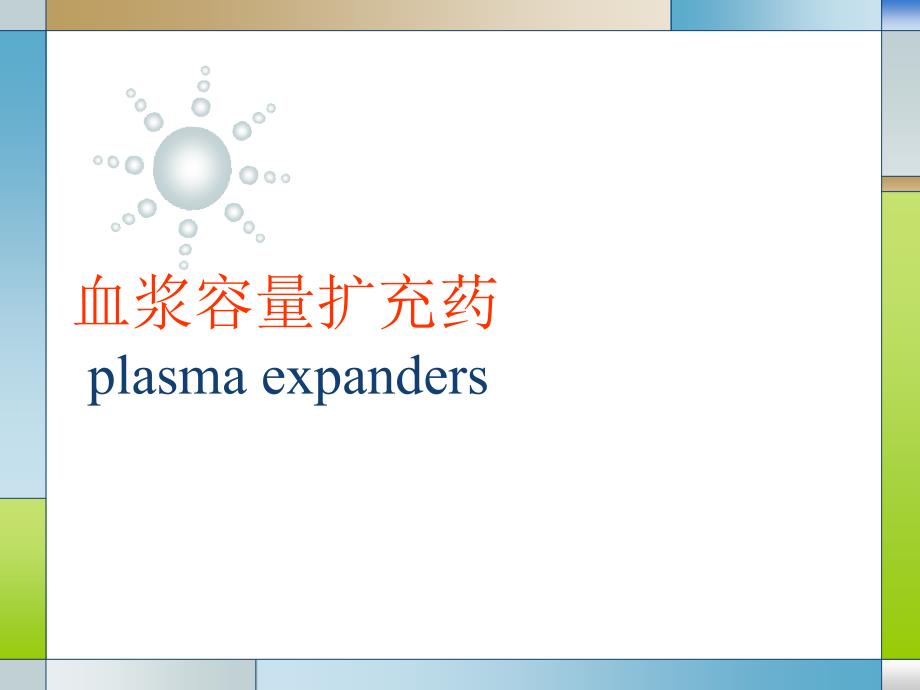 血浆容量扩充药
plasma expanders